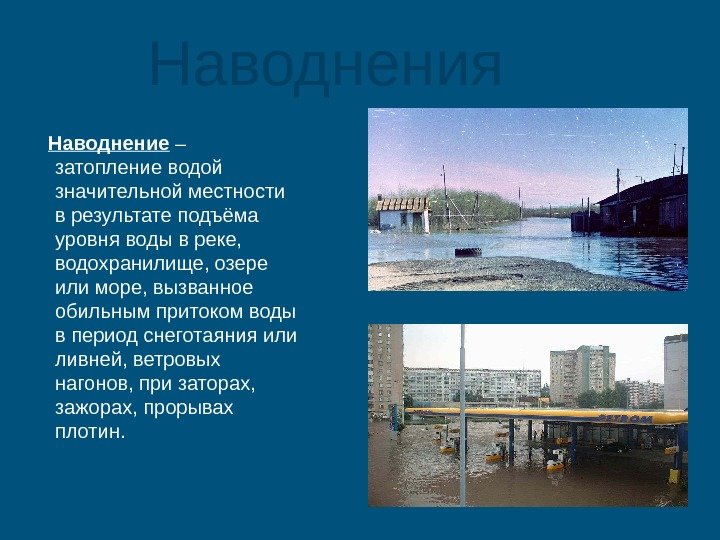 Наводнения

Наводнение – затопление водой значительной местности в результате подъёма уровня воды в реке, водохранилище, озере или море, вызванное обильным притоком воды в период снеготаяния или ливней, ветровых нагонов, при заторах, зажорах, прорывах плотин.

PETROM